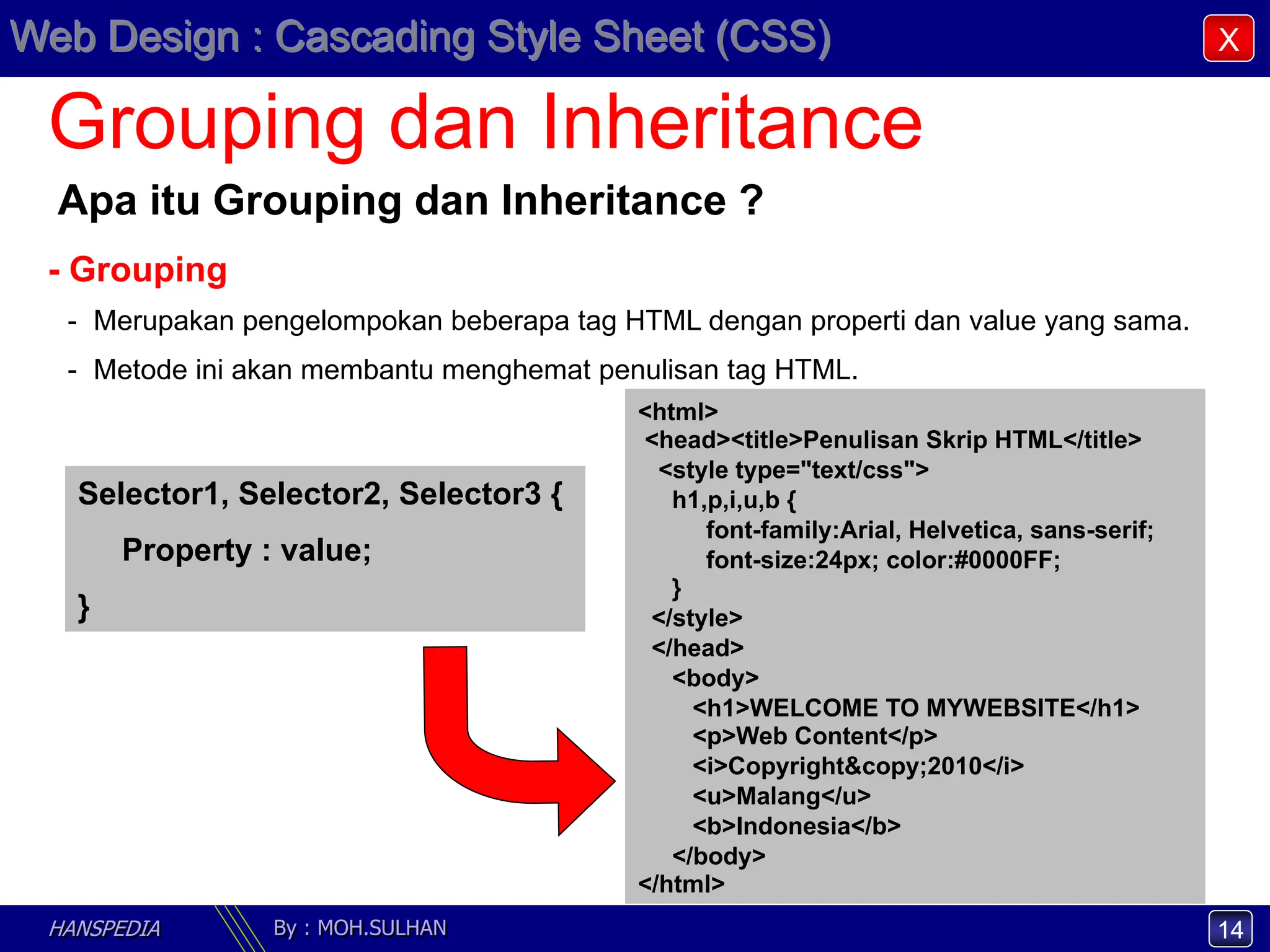 Web Design : Cascading Style Sheet (CSS)

X

Grouping dan Inheritance

Apa itu Grouping dan Inheritance ?

- Grouping

- Merupakan pengelompokan beberapa tag HTML dengan properti dan value yang sama.

- Metode ini akan membantu menghemat penulisan tag HTML.

Selector1, Selector2, Selector3 {
Property : value;
}

<html>
<head><title>Penulisan Skrip HTML</title>
<style type="text/css">
h1,p,i,u,b {
font-family:Arial, Helvetica, sans-serif;
font-size:24px; color:#0000FF;
}
</style>
</head>
<body>
<h1>WELCOME TO MYWEBSITE</h1>
<p>Web Content</p>
<i>Copyright&copy;2010</i>
<u>Malang</u>
<b>Indonesia</b>
</body>
</html>

HANSPEDIA

By : MOH.SULHAN

14